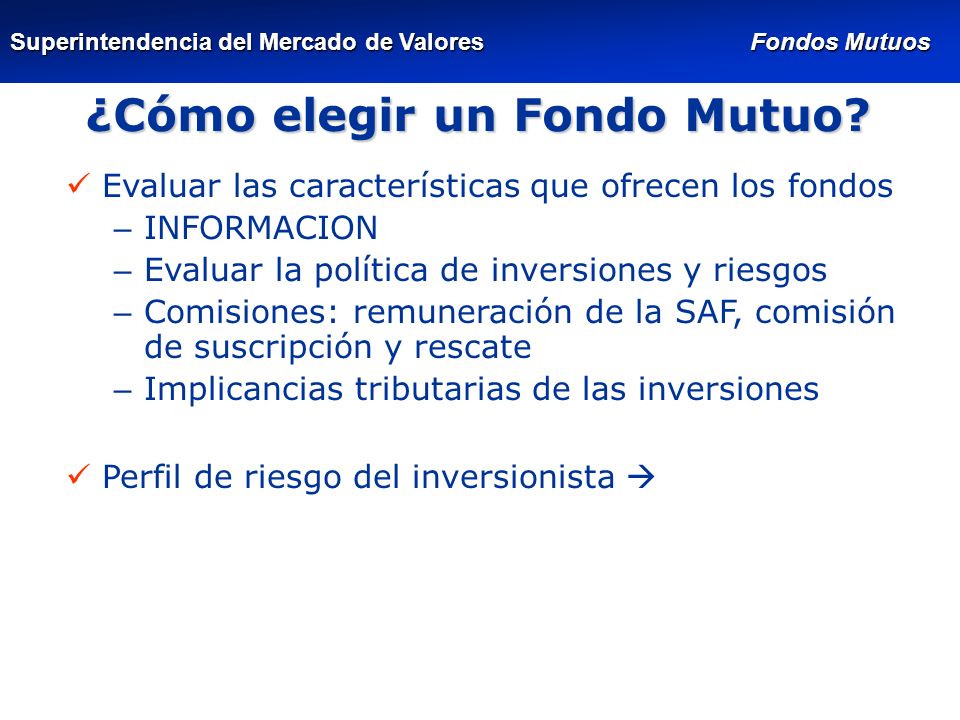 Superintendencia del Mercado de Valores
Fondos Mutuos

¿Cómo elegir un Fondo Mutuo?

✓ Evaluar las características que ofrecen los fondos
– INFORMACION
– Evaluar la política de inversiones y riesgos
– Comisiones: remuneración de la SAF, comisión de suscripción y rescate
– Implicancias tributarias de las inversiones

✓ Perfil de riesgo del inversionista →